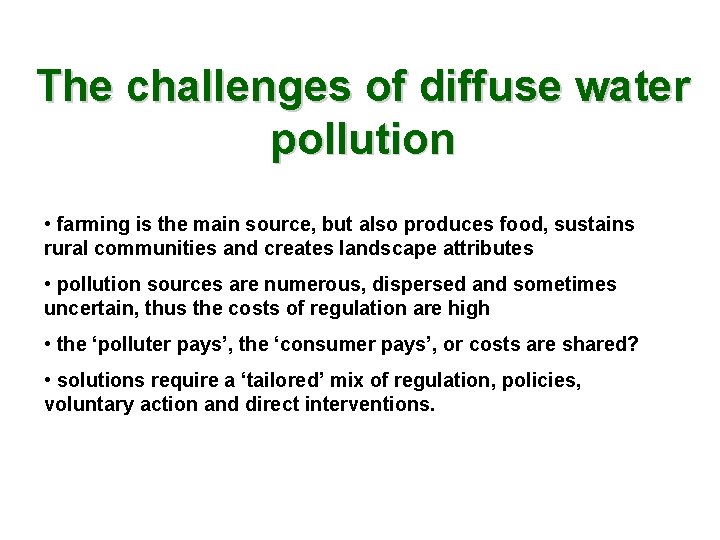 The challenges of diffuse water pollution

• farming is the main source, but also produces food, sustains rural communities and creates landscape attributes

• pollution sources are numerous, dispersed and sometimes uncertain, thus the costs of regulation are high

• the ‘polluter pays’, the ‘consumer pays’, or costs are shared?

• solutions require a ‘tailored’ mix of regulation, policies, voluntary action and direct interventions.